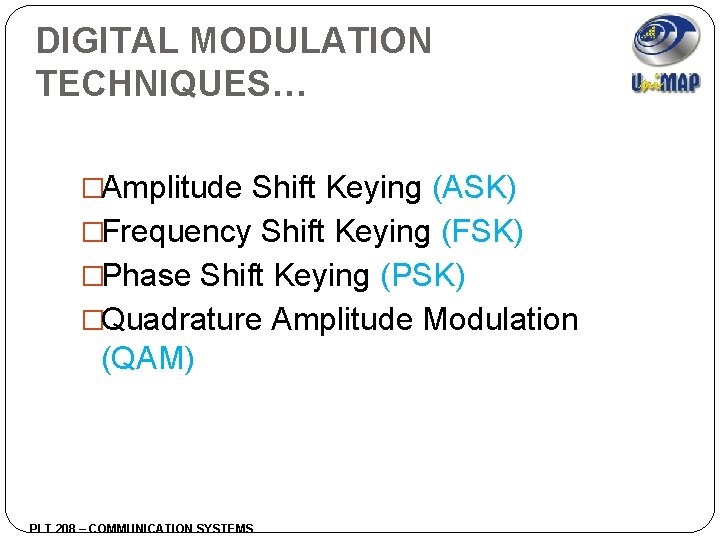 DIGITAL MODULATION TECHNIQUES…

UniMAP

□Amplitude Shift Keying (ASK)
□Frequency Shift Keying (FSK)
□Phase Shift Keying (PSK)
□Quadrature Amplitude Modulation (QAM)

PLT 208 – COMMUNICATION SYSTEMS